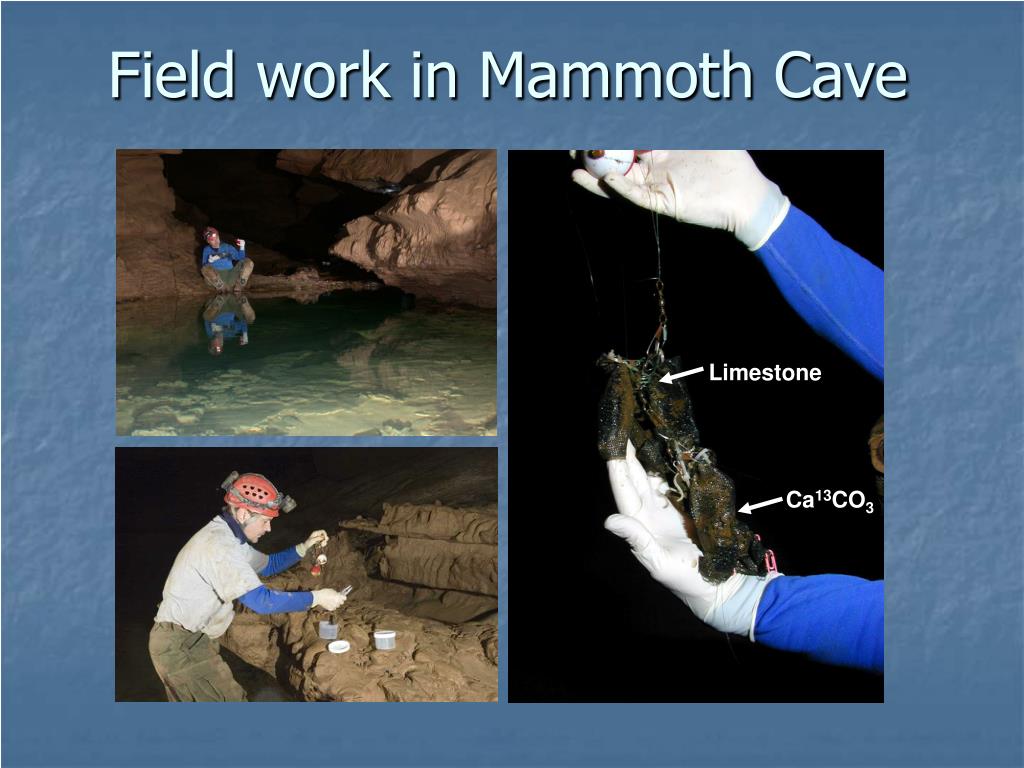 Field work in Mammoth Cave

Limestone

$Ca^{13}CO_3$